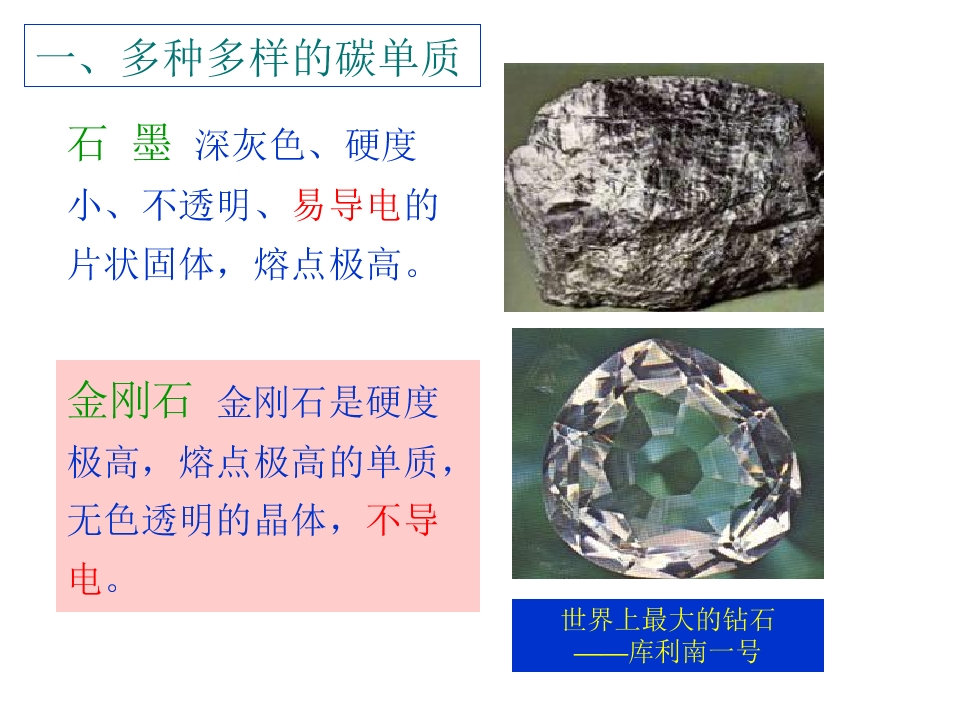 一、多种多样的碳单质

石 墨 深灰色、硬度小、不透明、易导电的片状固体，熔点极高。

金刚石 金刚石是硬度极高，熔点极高的单质，无色透明的晶体，不导电。

世界上最大的钻石
——库利南一号